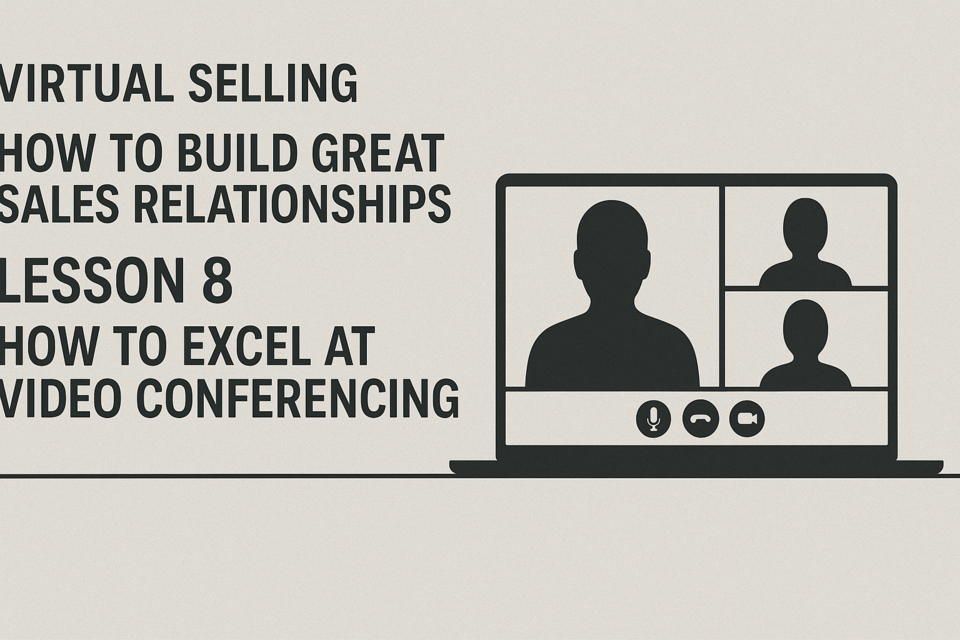 VIRTUAL SELLING

HOW TO BUILD GREAT SALES RELATIONSHIPS

LESSON 8

HOW TO EXCEL AT VIDEO CONFERENCING